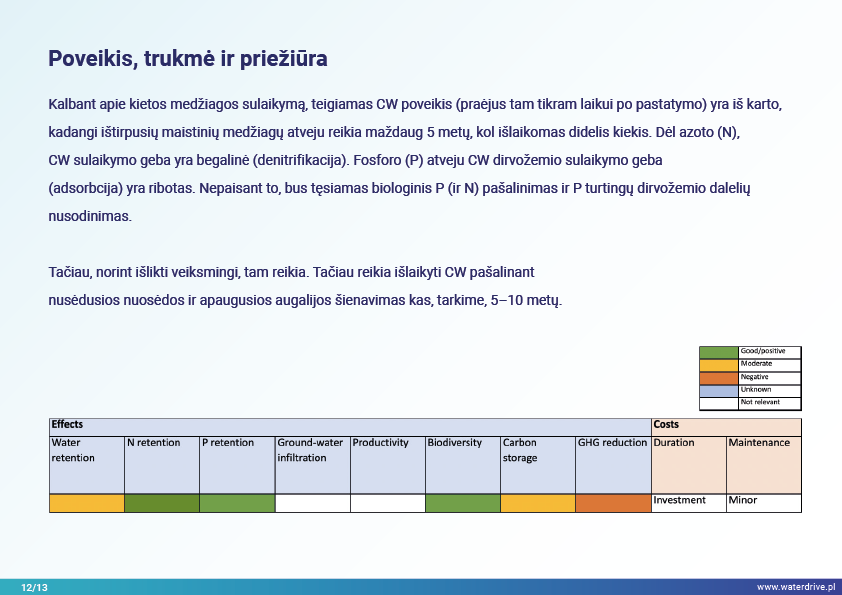 Poveikis, trukmė ir priežiūra

Kalbant apie kietos medžiagos sulaikymą, teigiamas CW poveikis (praėjus tam tikram laikui po pastatymo) yra iš karto, kadangi ištirpusių maistinių medžiagų atveju reikia maždaug 5 metų, kol išlaikomas didelis kiekis. Dėl azoto (N), CW sulaikymo geba yra begalinė (denitrifikacija). Fosforo (P) atveju CW dirvožemio sulaikymo geba (adsorbcija) yra ribotas. Nepaisant to, bus tęsiamas biologinis P (ir N) pašalinimas ir P turtingų dirvožemio dalelių nusodinimas.

Tačiau, norint išlikti veiksmingi, tam reikia. Tačiau reikia išlaikyti CW pašalinant nusėdusios nuosėdos ir apaugusios augalijos šienavimas kas, tarkime, 5–10 metų.

| | |
|---|---|
| | Good/positive |
| | Moderate |
| | Negative |
| | Unknown |
| | Not relevant |

| Effects | | | | | | | | Costs | |
|---|---|---|---|---|---|---|---|---|---|
| Water retention | N retention | P retention | Ground-water infiltration | Productivity | Biodiversity | Carbon storage | GHG reduction | Duration | Maintenance |
| | | | | | | | | Investment | Minor |

12/13

www.waterdrive.pl